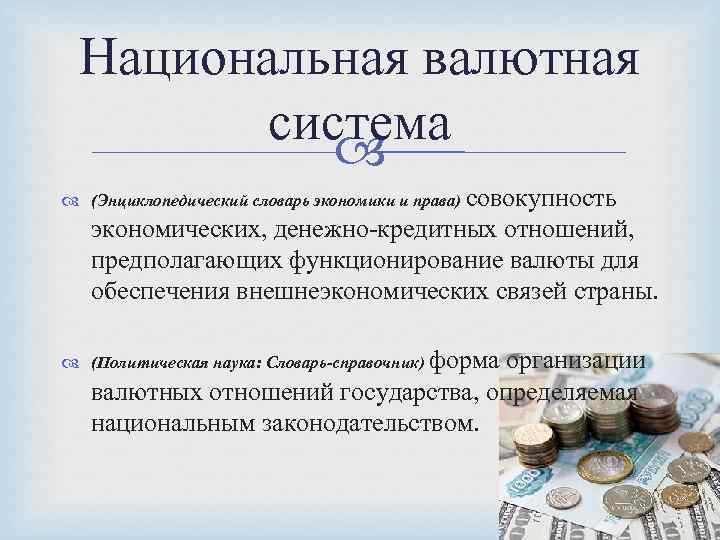 Национальная валютная система

(Энциклопедический словарь экономики и права) совокупность экономических, денежно-кредитных отношений, предполагающих функционирование валюты для обеспечения внешнеэкономических связей страны.

(Политическая наука: Словарь-справочник) форма организации валютных отношений государства, определяемая национальным законодательством.